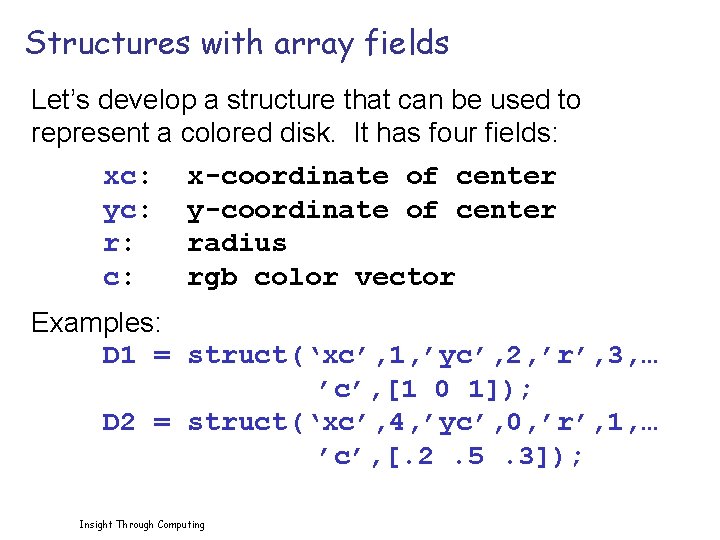 Structures with array fields

Let’s develop a structure that can be used to represent a colored disk. It has four fields:

xc: x-coordinate of center
yc: y-coordinate of center
r: radius
c: rgb color vector

Examples:
D1 = struct(‘xc’,1,’yc’,2,’r’,3,…
’c’,[1 0 1]);
D2 = struct(‘xc’,4,’yc’,0,’r’,1,…
’c’,[.2 .5 .3]);

Insight Through Computing